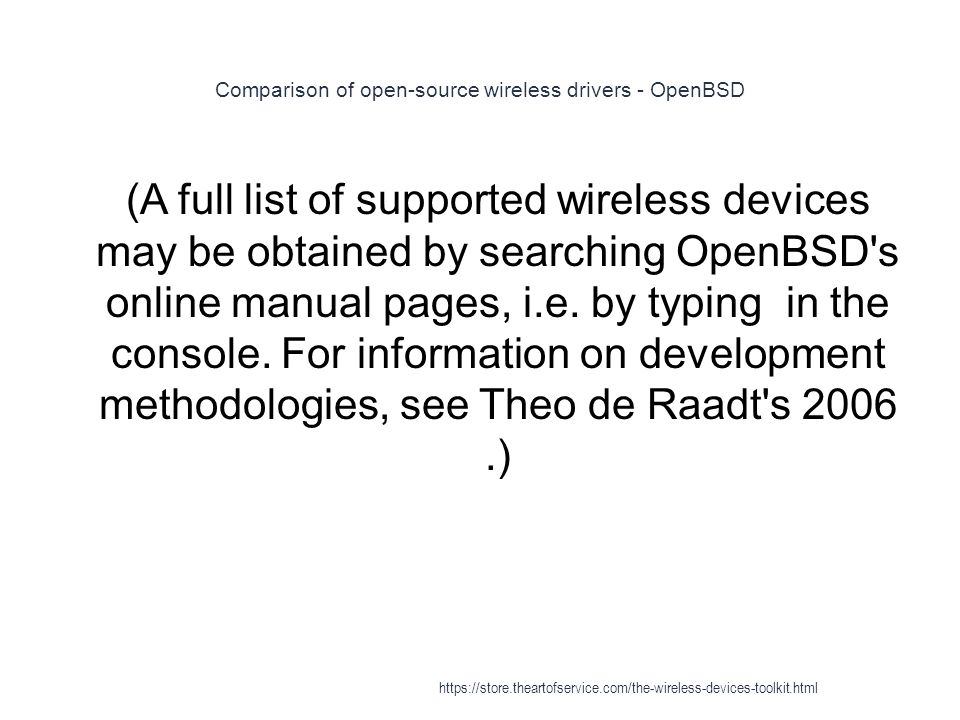 Comparison of open-source wireless drivers - OpenBSD

(A full list of supported wireless devices may be obtained by searching OpenBSD's online manual pages, i.e. by typing  in the console. For information on development methodologies, see Theo de Raadt's 2006 .)

https://store.theartofservice.com/the-wireless-devices-toolkit.html